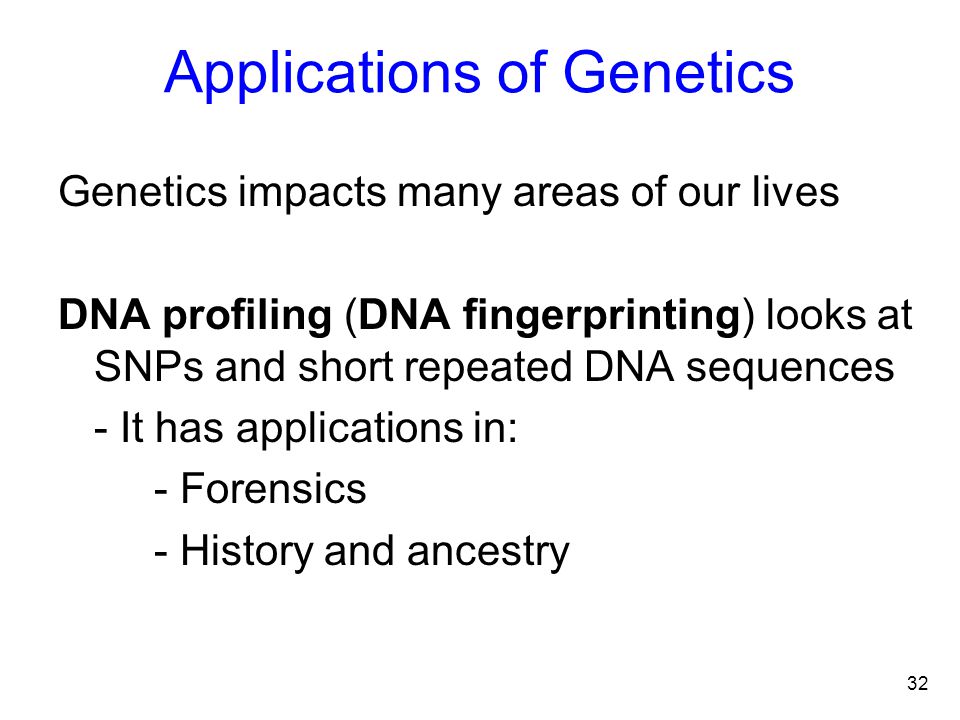 Applications of Genetics

Genetics impacts many areas of our lives

DNA profiling (DNA fingerprinting) looks at SNPs and short repeated DNA sequences

- It has applications in:

- Forensics

- History and ancestry

32